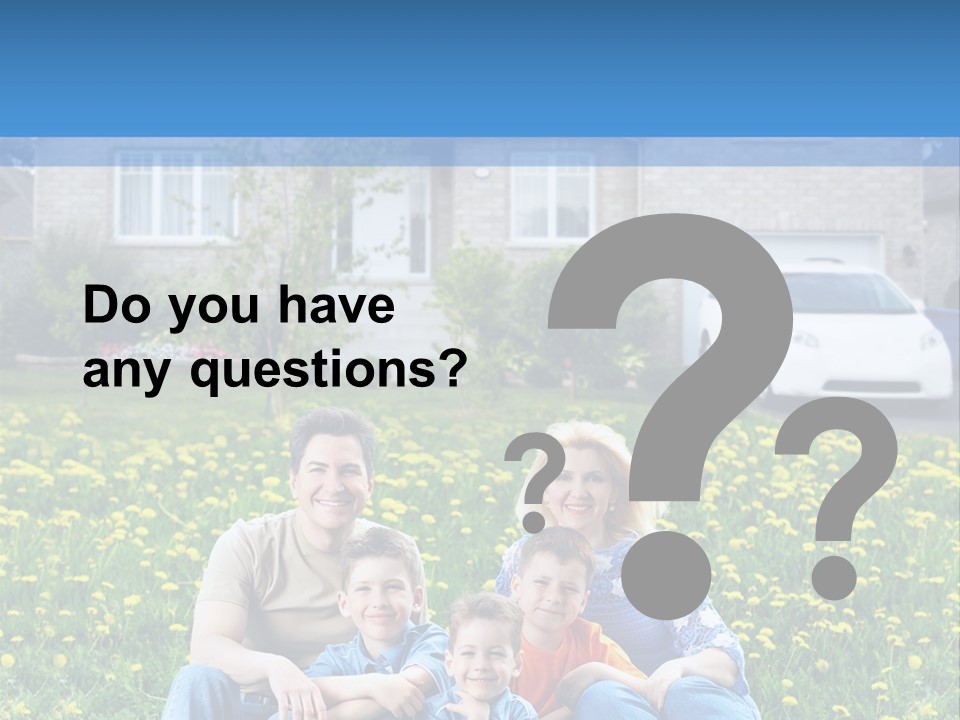 Do you have any questions?

?

?

?